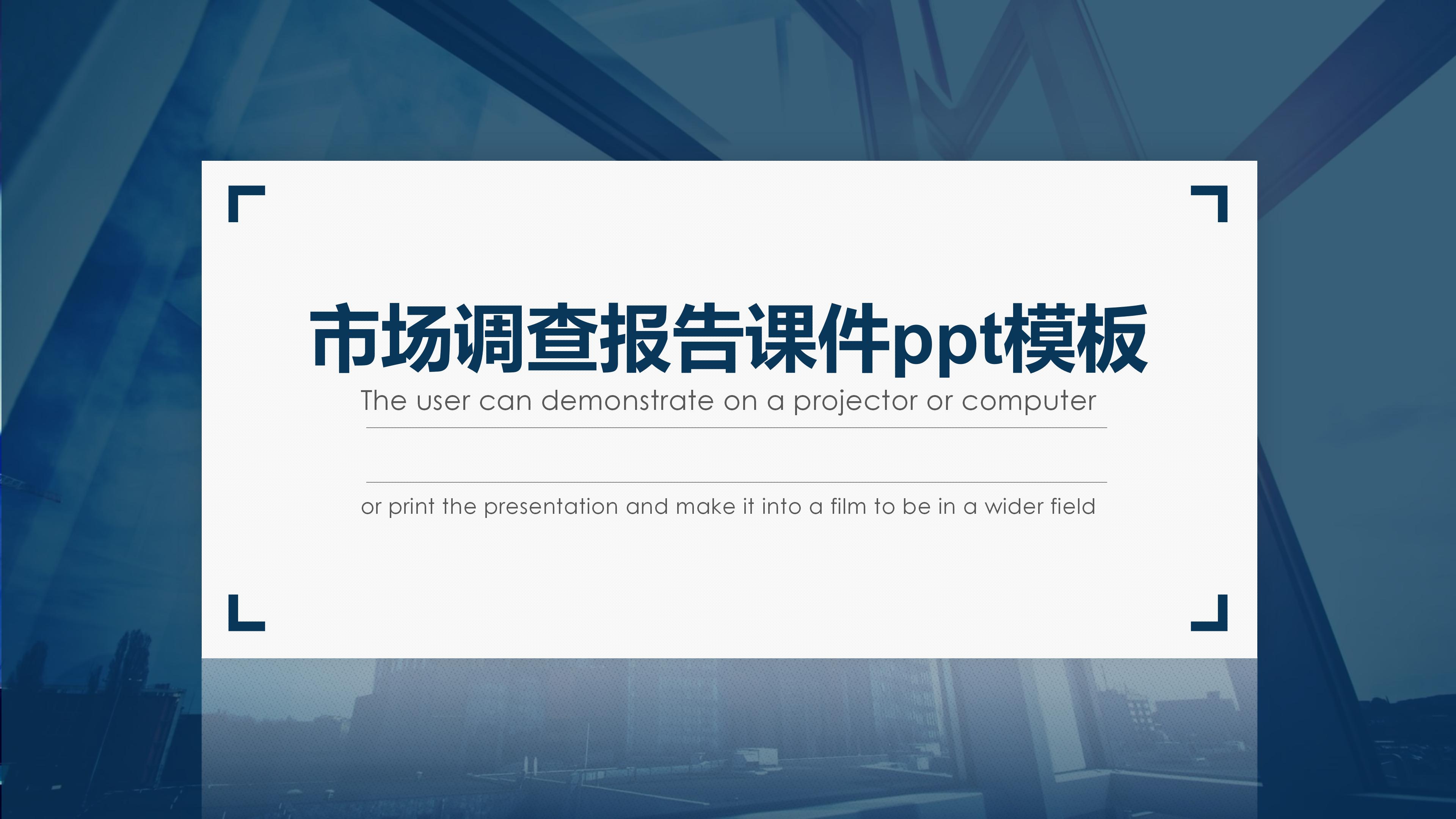 市场调查报告课件ppt模板

The user can demonstrate on a projector or computer

or print the presentation and make it into a film to be in a wider field